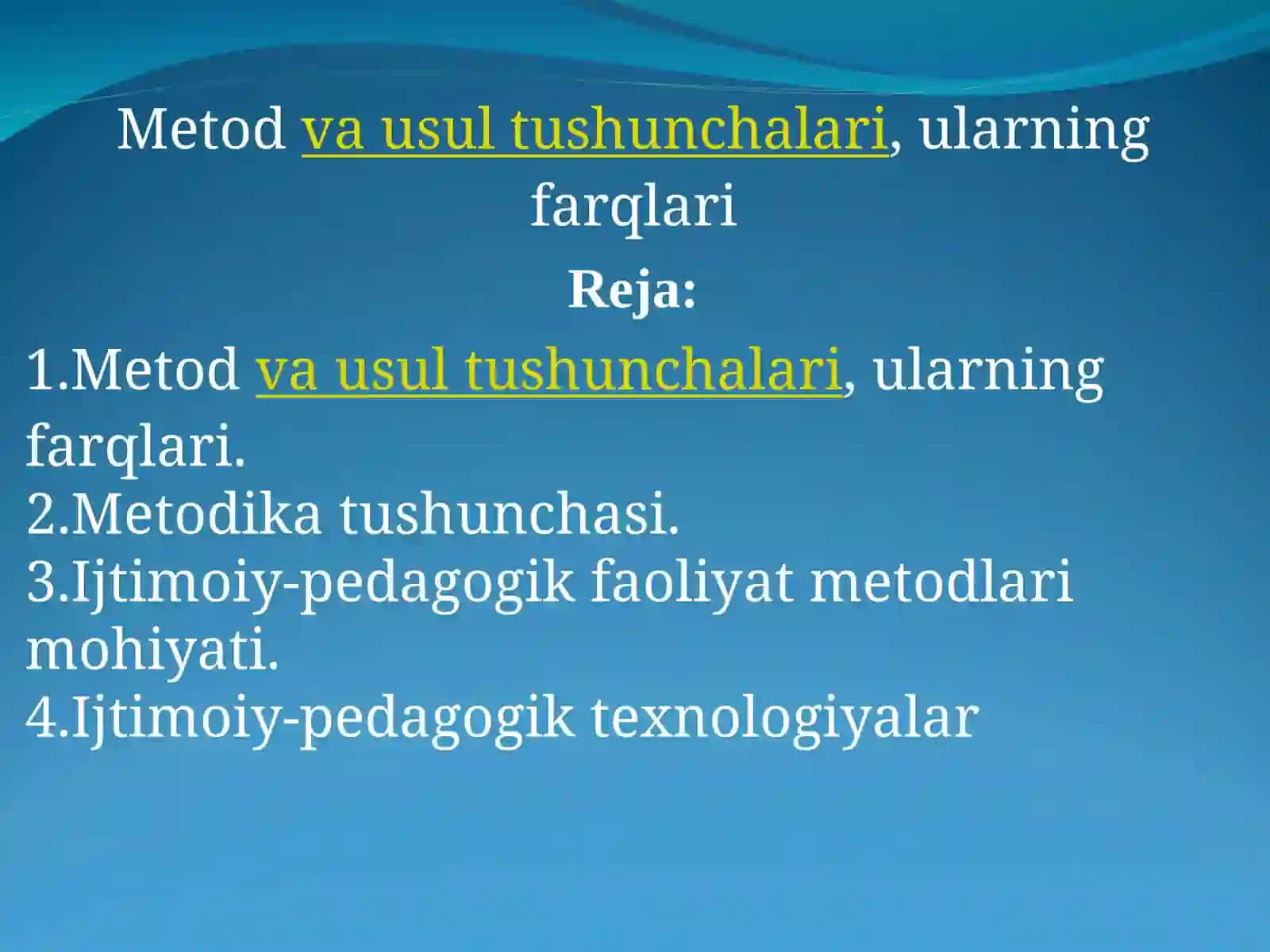 Metod va usul tushunchalari, ularning farqlari

Reja:

1.Metod va usul tushunchalari, ularning farqlari.
2.Metodika tushunchasi.
3.Ijtimoiy-pedagogik faoliyat metodlari mohiyati.
4.Ijtimoiy-pedagogik texnologiyalar